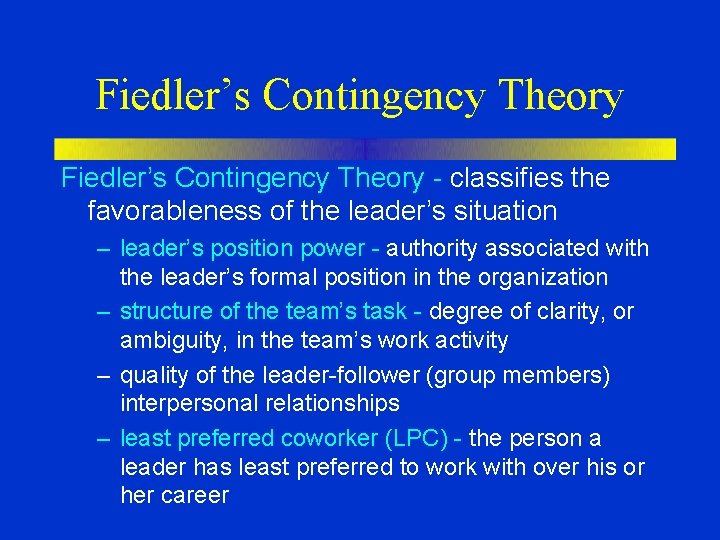 Fiedler's Contingency Theory

Fiedler's Contingency Theory - classifies the favorableness of the leader's situation

– leader's position power - authority associated with the leader's formal position in the organization

– structure of the team's task - degree of clarity, or ambiguity, in the team's work activity

– quality of the leader-follower (group members) interpersonal relationships

– least preferred coworker (LPC) - the person a leader has least preferred to work with over his or her career